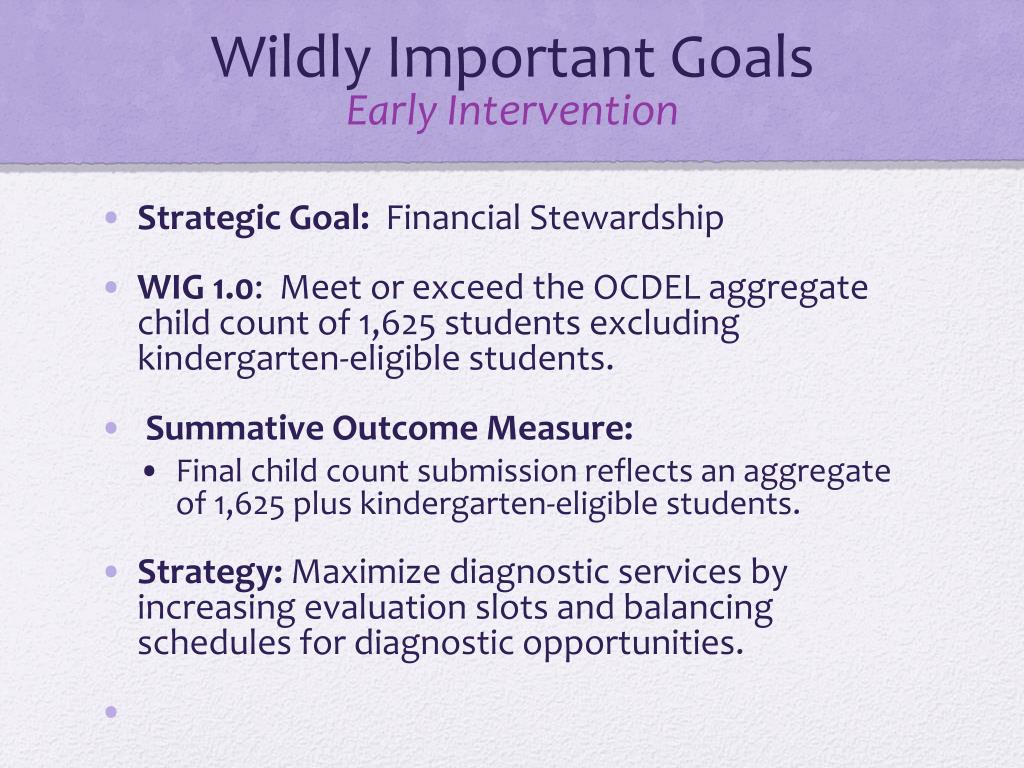 Wildly Important Goals
Early Intervention

• Strategic Goal: Financial Stewardship

• WIG 1.0: Meet or exceed the OCDEL aggregate child count of 1,625 students excluding kindergarten-eligible students.

• Summative Outcome Measure:
• Final child count submission reflects an aggregate of 1,625 plus kindergarten-eligible students.

• Strategy: Maximize diagnostic services by increasing evaluation slots and balancing schedules for diagnostic opportunities.

•